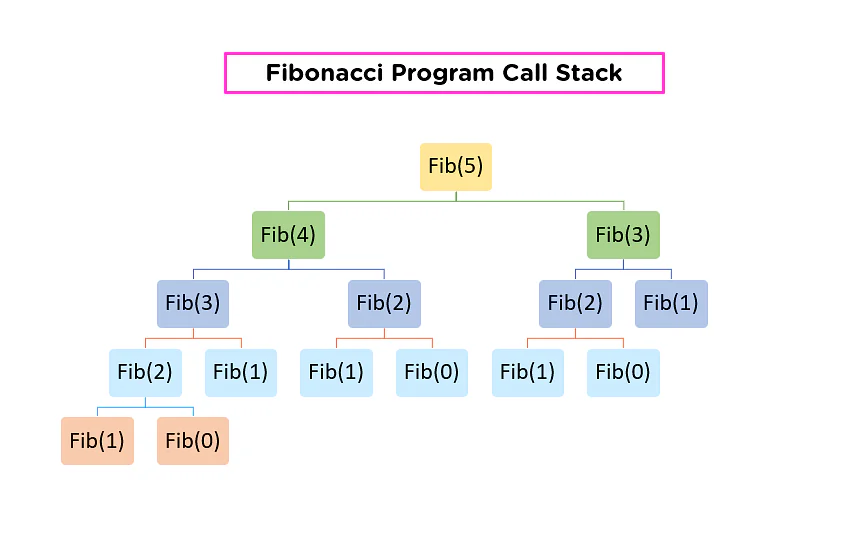 Fibonacci Program Call Stack

Fib(5)

Fib(4)
Fib(3)

Fib(3)
Fib(2)
Fib(2)
Fib(1)

Fib(2)
Fib(1)
Fib(1)
Fib(0)
Fib(1)
Fib(0)

Fib(1)
Fib(0)